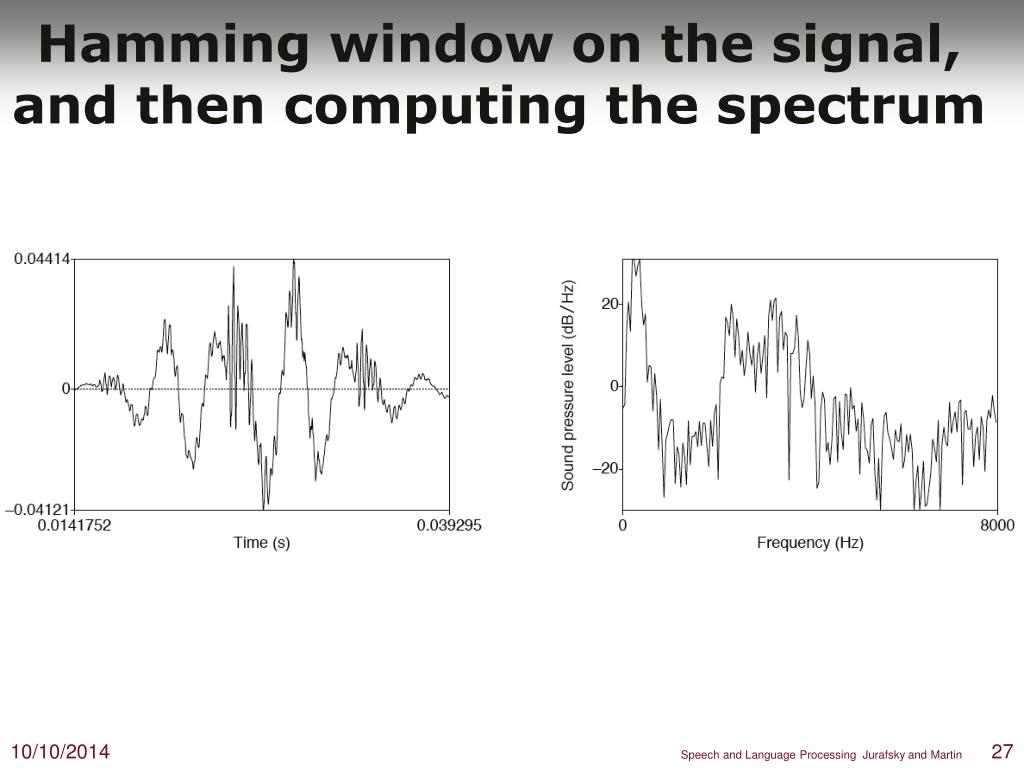 Hamming window on the signal, and then computing the spectrum

0.04414
0
–0.04121
0.0141752
0.039295
Time (s)

Sound pressure level (dB/Hz)
20
0
–20
0
8000
Frequency (Hz)

10/10/2014
Speech and Language Processing Jurafsky and Martin
27